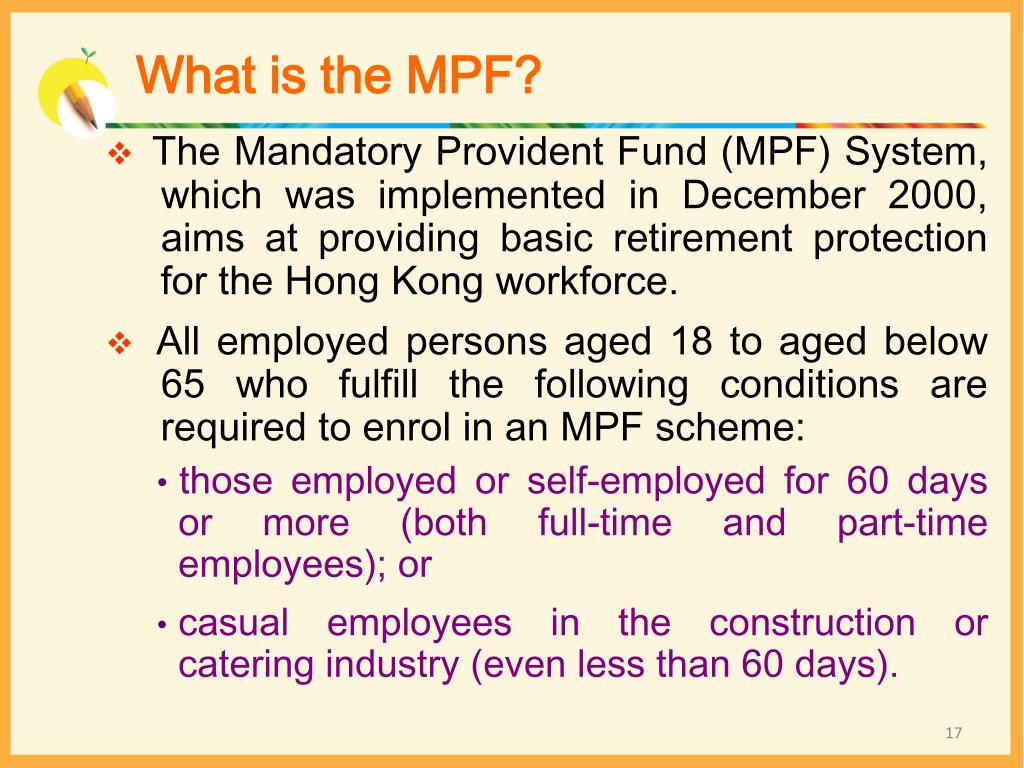 What is the MPF?

❖ The Mandatory Provident Fund (MPF) System, which was implemented in December 2000, aims at providing basic retirement protection for the Hong Kong workforce.

❖ All employed persons aged 18 to aged below 65 who fulfill the following conditions are required to enrol in an MPF scheme:

• those employed or self-employed for 60 days or more (both full-time and part-time employees); or

• casual employees in the construction or catering industry (even less than 60 days).

17